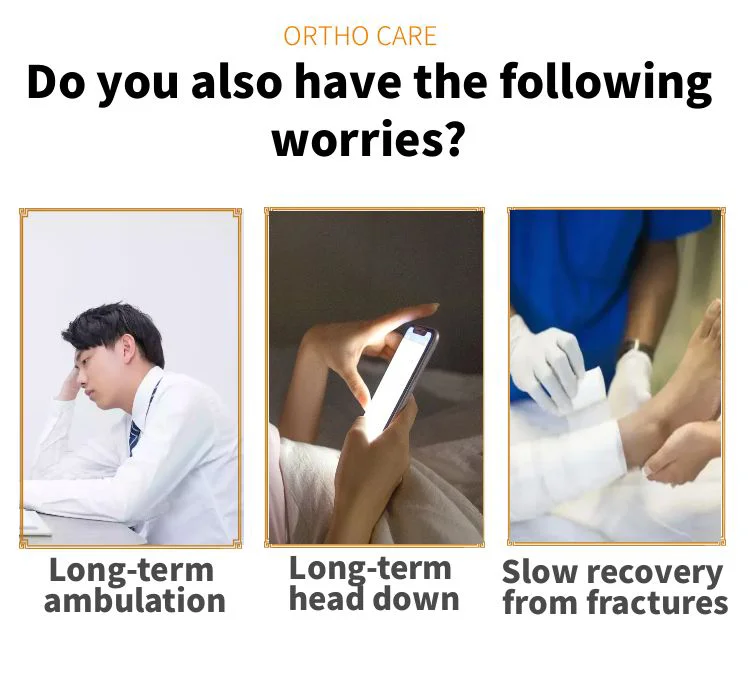 ORTHO CARE

Do you also have the following worries?

Long-term ambulation

Long-term head down

Slow recovery from fractures